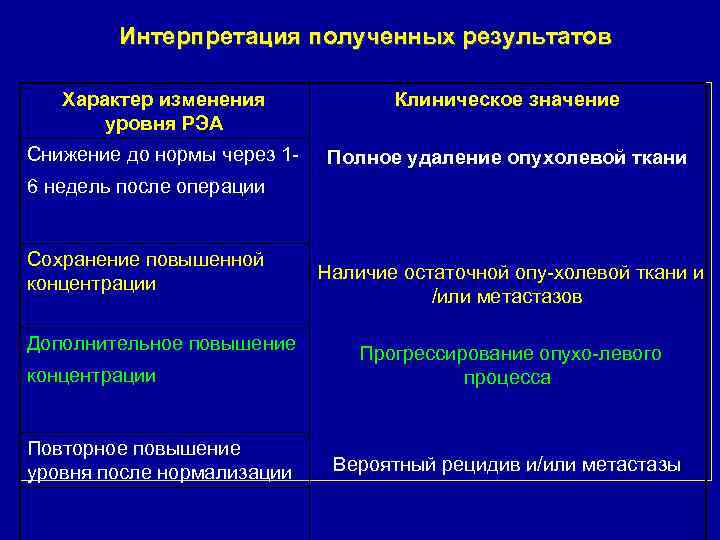 Интерпретация полученных результатов

| Характер изменения уровня РЭА | Клиническое значение |
|---|---|
| Снижение до нормы через 1-6 недель после операции | Полное удаление опухолевой ткани |
| Сохранение повышенной концентрации | Наличие остаточной опу-холевой ткани и /или метастазов |
| Дополнительное повышение концентрации | Прогрессирование опухо-левого процесса |
| Повторное повышение уровня после нормализации | Вероятный рецидив и/или метастазы |